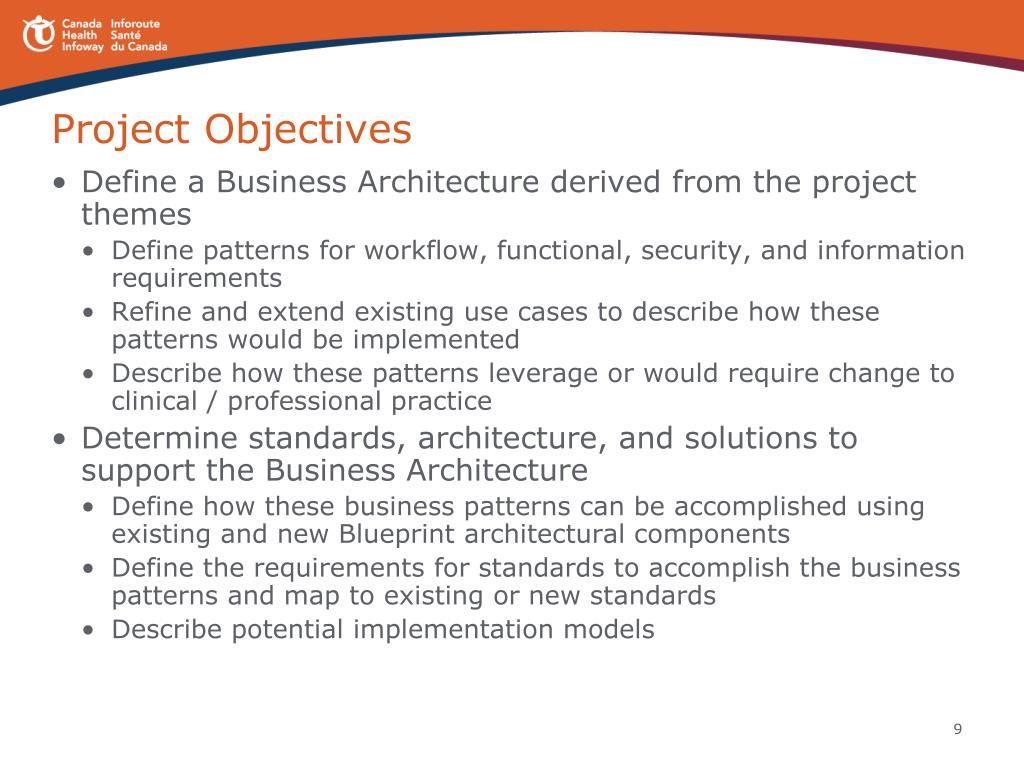 Canada Health Infoway
Inforoute Santé du Canada

Project Objectives

• Define a Business Architecture derived from the project themes
  • Define patterns for workflow, functional, security, and information requirements
  • Refine and extend existing use cases to describe how these patterns would be implemented
  • Describe how these patterns leverage or would require change to clinical / professional practice
• Determine standards, architecture, and solutions to support the Business Architecture
  • Define how these business patterns can be accomplished using existing and new Blueprint architectural components
  • Define the requirements for standards to accomplish the business patterns and map to existing or new standards
  • Describe potential implementation models

9